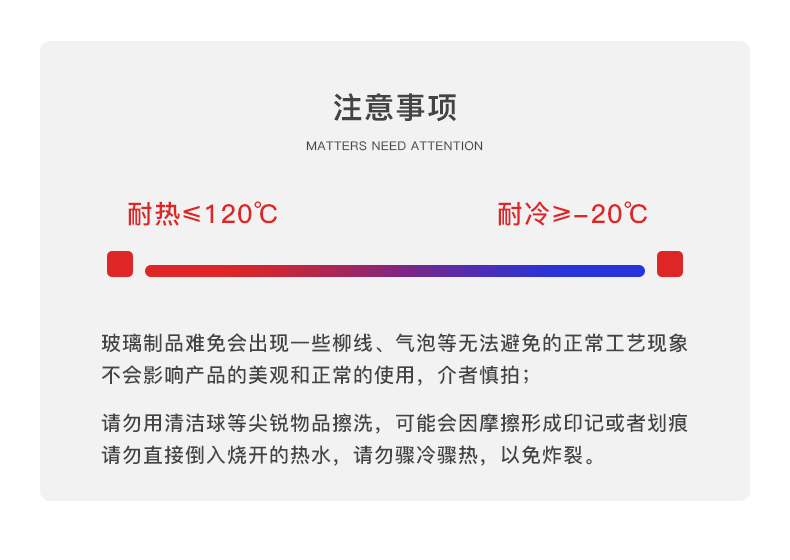 注意事项

MATTERS NEED ATTENTION

耐热≤120℃

耐冷≥-20℃

玻璃制品难免会出现一些柳线、气泡等无法避免的正常工艺现象不会影响产品的美观和正常的使用，介者慎拍；

请勿用清洁球等尖锐物品擦洗，可能会因摩擦形成印记或者划痕请勿直接倒入烧开的热水，请勿骤冷骤热，以免炸裂。